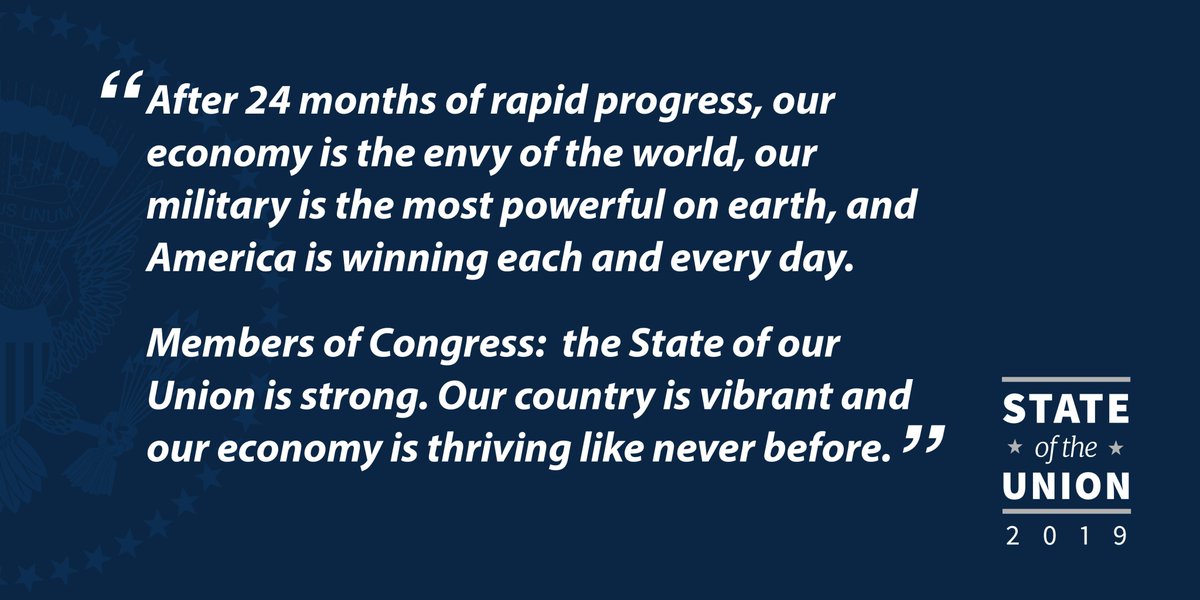 “After 24 months of rapid progress, our economy is the envy of the world, our military is the most powerful on earth, and America is winning each and every day.

Members of Congress: the State of our Union is strong. Our country is vibrant and our economy is thriving like never before.”

STATE
★ of the ★
UNION
2019